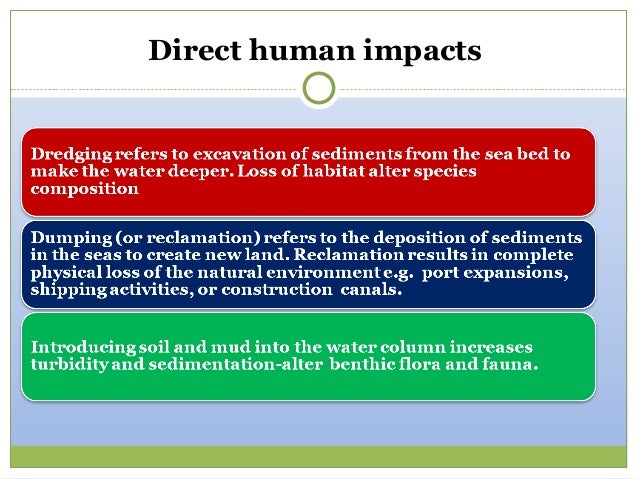 Direct human impacts

Dredging refers to excavation of sediments from the sea bed to make the water deeper. Loss of habitat alter species composition

Dumping (or reclamation) refers to the deposition of sediments in the seas to create new land. Reclamation results in complete physical loss of the natural environment e.g. port expansions, shipping activities, or construction canals.

Introducing soil and mud into the water column increases turbidity and sedimentation-alter benthic flora and fauna.